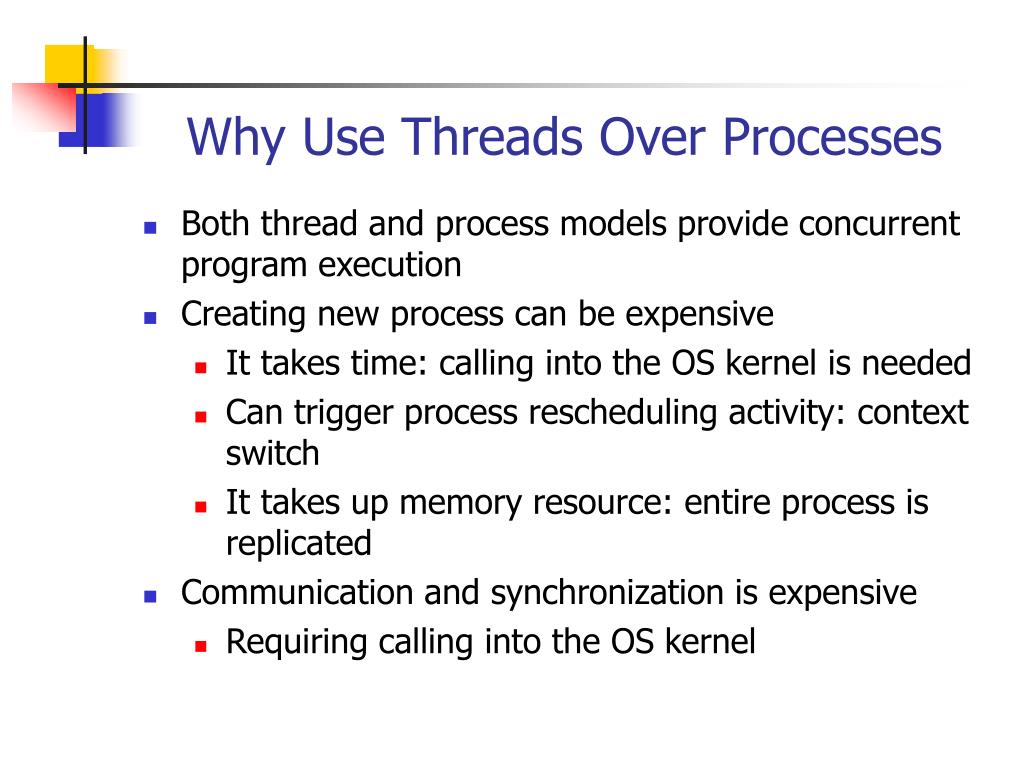 Why Use Threads Over Processes

- Both thread and process models provide concurrent program execution
- Creating new process can be expensive
  - It takes time: calling into the OS kernel is needed
  - Can trigger process rescheduling activity: context switch
  - It takes up memory resource: entire process is replicated
- Communication and synchronization is expensive
  - Requiring calling into the OS kernel